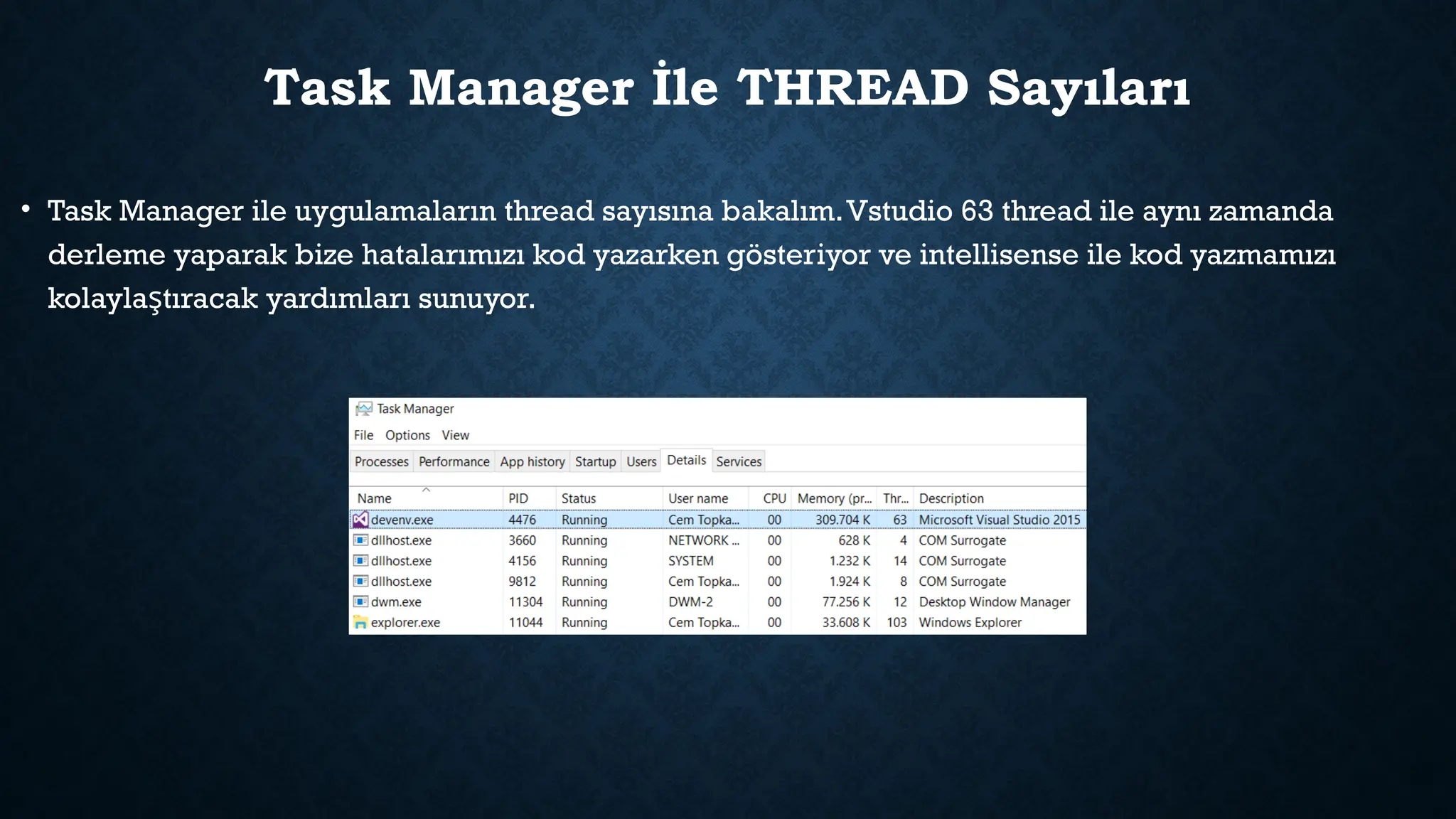 Task Manager İle THREAD Sayıları

• Task Manager ile uygulamaların thread sayısına bakalım. Vstudio 63 thread ile aynı zamanda derleme yaparak bize hatalarımızı kod yazarken gösteriyor ve intellisense ile kod yazmamızı kolaylaştıracak yardımları sunuyor.

Task Manager

File Options View

Processes Performance App history Startup Users Details Services

| Name | PID | Status | User name | CPU | Memory (pr... | Thr... | Description |
|---|---|---|---|---|---|---|---|
| devenv.exe | 4476 | Running | Cem Topka... | 00 | 309.704 K | 63 | Microsoft Visual Studio 2015 |
| dllhost.exe | 3660 | Running | NETWORK ... | 00 | 628 K | 4 | COM Surrogate |
| dllhost.exe | 4156 | Running | SYSTEM | 00 | 1.232 K | 14 | COM Surrogate |
| dllhost.exe | 9812 | Running | Cem Topka... | 00 | 1.924 K | 8 | COM Surrogate |
| dwm.exe | 11304 | Running | DWM-2 | 00 | 77.256 K | 12 | Desktop Window Manager |
| explorer.exe | 11044 | Running | Cem Topka... | 00 | 33.608 K | 103 | Windows Explorer |